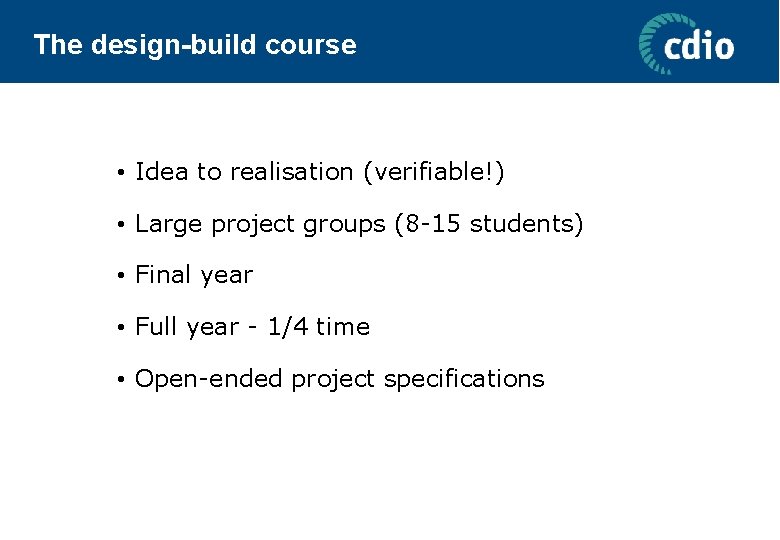 The design-build course

cdio

• Idea to realisation (verifiable!)

• Large project groups (8-15 students)

• Final year

• Full year - 1/4 time

• Open-ended project specifications